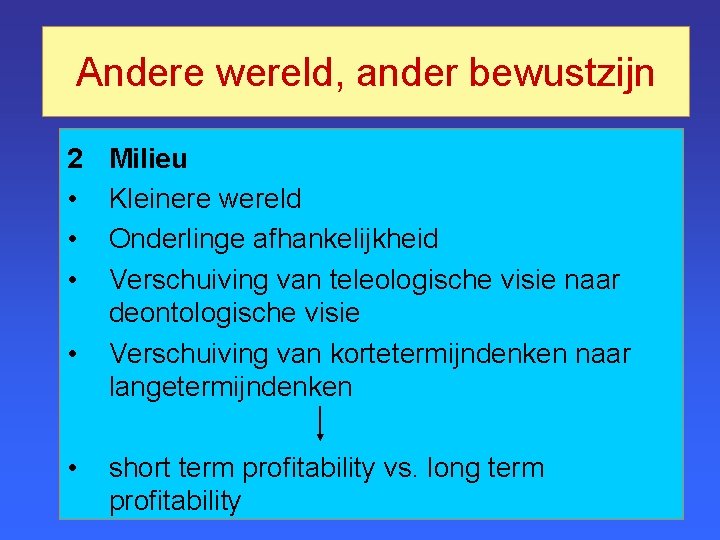 Andere wereld, ander bewustzijn

2 Milieu
• Kleinere wereld
• Onderlinge afhankelijkheid
• Verschuiving van teleologische visie naar deontologische visie
• Verschuiving van kortetermijndenken naar langetermijndenken

• short term profitability vs. long term profitability